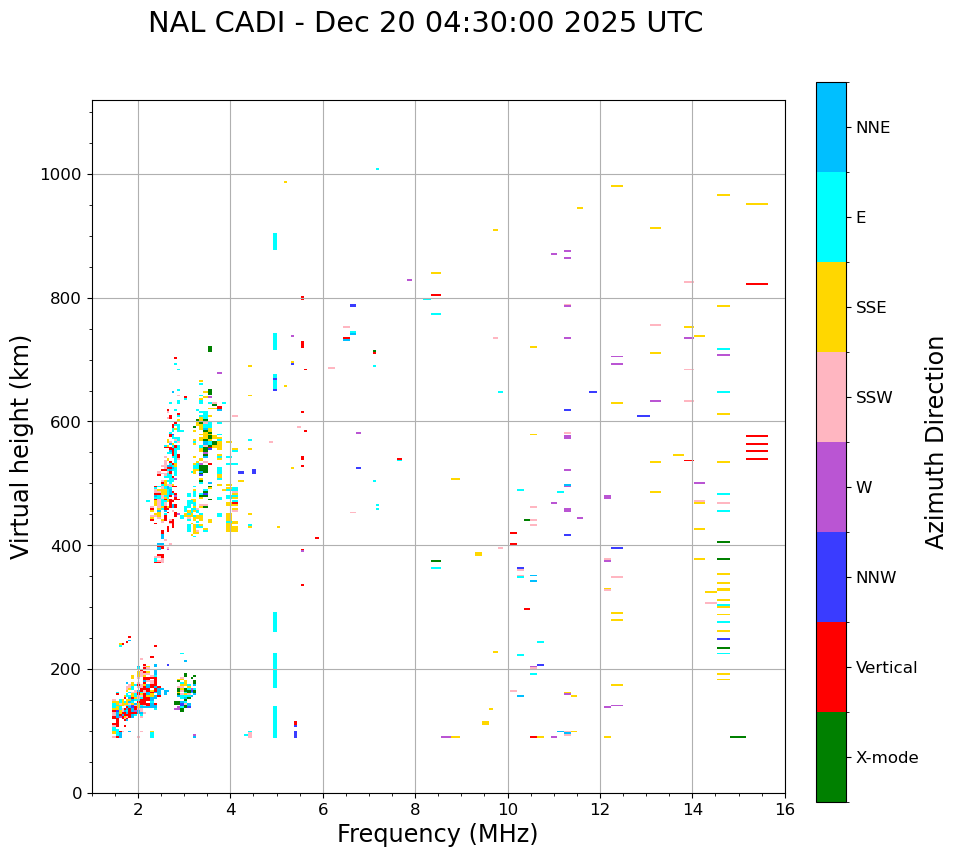 NAL CADI - Dec 20 04:30:00 2025 UTC

Virtual height (km)

1000
800
600
400
200
0

2
4
6
8
10
12
14
16

Frequency (MHz)

NNE
E
SSE
SSW
W
NNW
Vertical
X-mode

Azimuth Direction